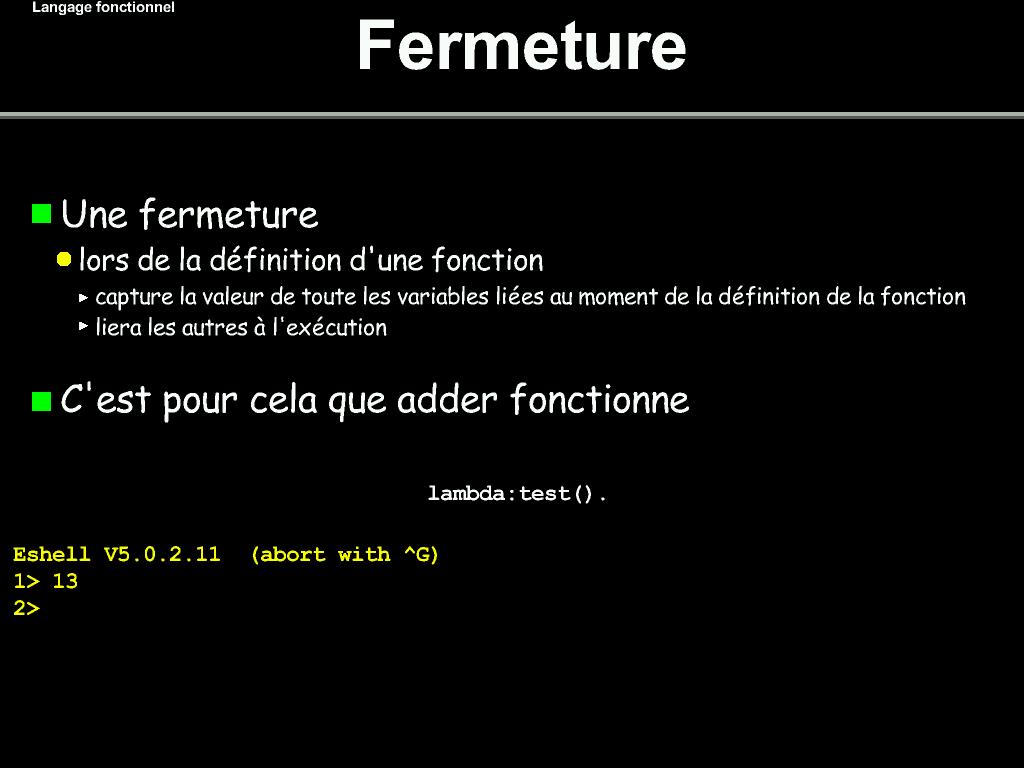 Langage fonctionnel

Fermeture

Une fermeture

lors de la définition d'une fonction

capture la valeur de toute les variables liées au moment de la définition de la fonction

liera les autres à l'exécution

C'est pour cela que adder fonctionne

lambda:test().

Eshell V5.0.2.11  (abort with ^G)
1> 13
2>